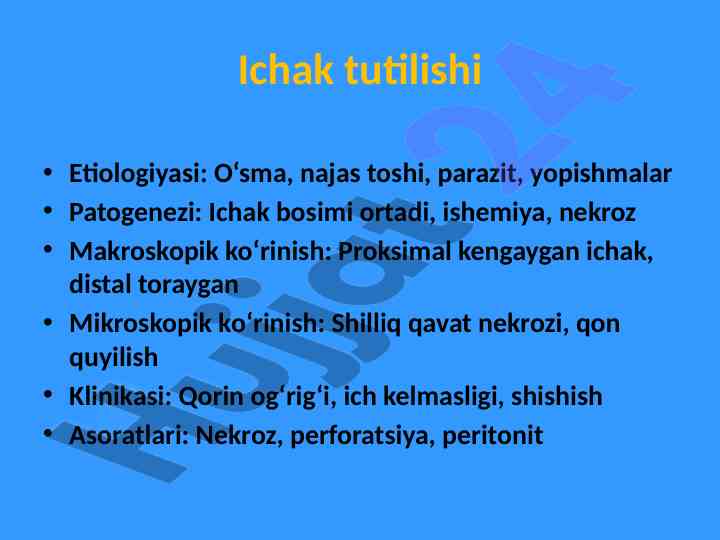 Ichak tutilishi

• Etiologiyasi: O‘sma, najas toshi, parazit, yopishmalar
• Patogenezi: Ichak bosimi ortadi, ishemiya, nekroz
• Makroskopik ko‘rinish: Proksimal kengaygan ichak, distal toraygan
• Mikroskopik ko‘rinish: Shilliq qavat nekrozi, qon quyilish
• Klinikasi: Qorin og‘rig‘i, ich kelmasligi, shishish
• Asoratlari: Nekroz, perforatsiya, peritonit

Hujjat24